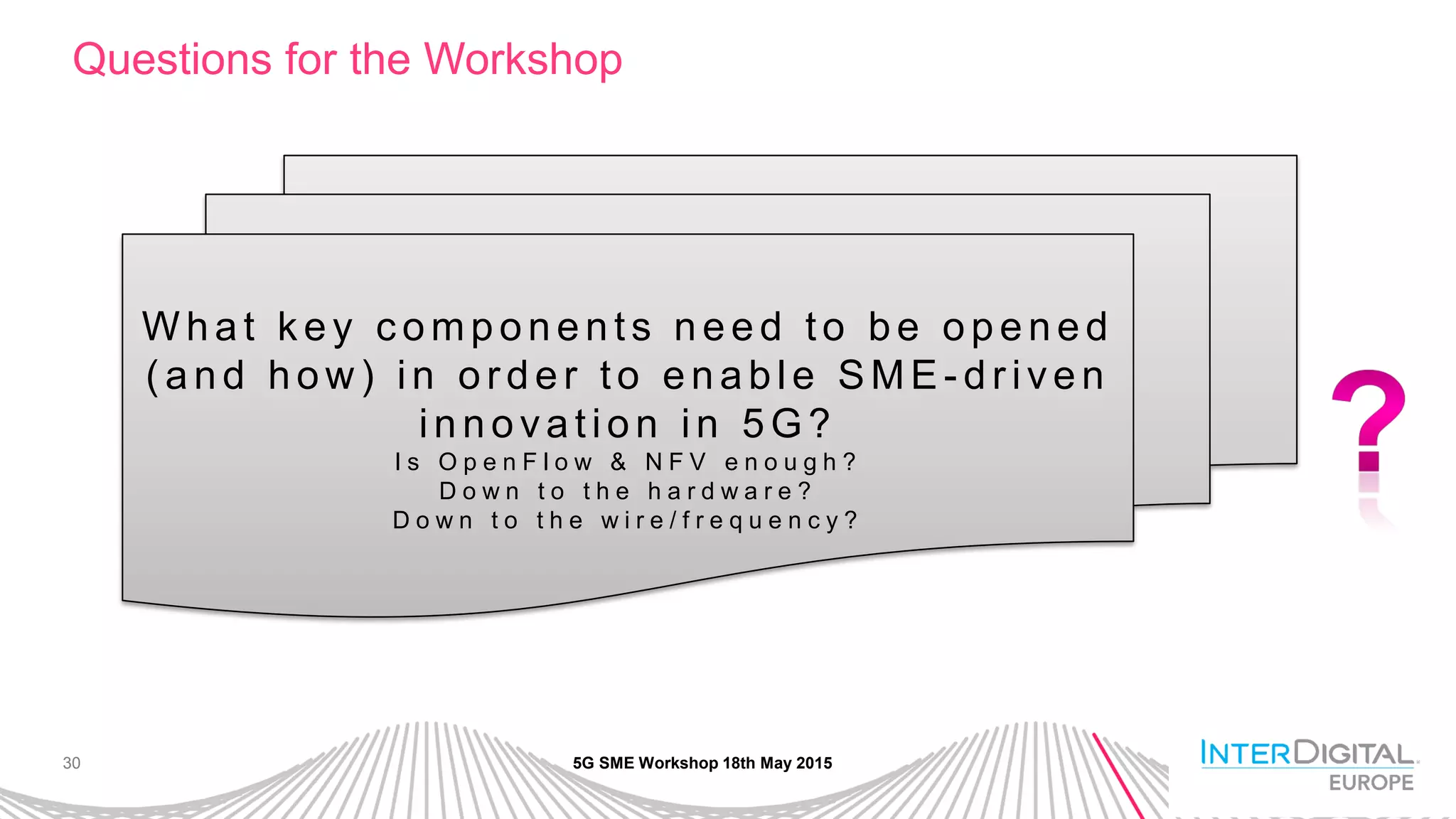 Questions for the Workshop

What key components need to be opened (and how) in order to enable SME-driven innovation in 5G?
Is OpenFlow & NFV enough?
Down to the hardware?
Down to the wire/frequency?

?

30

5G SME Workshop 18th May 2015

INTERDIGITAL
EUROPE